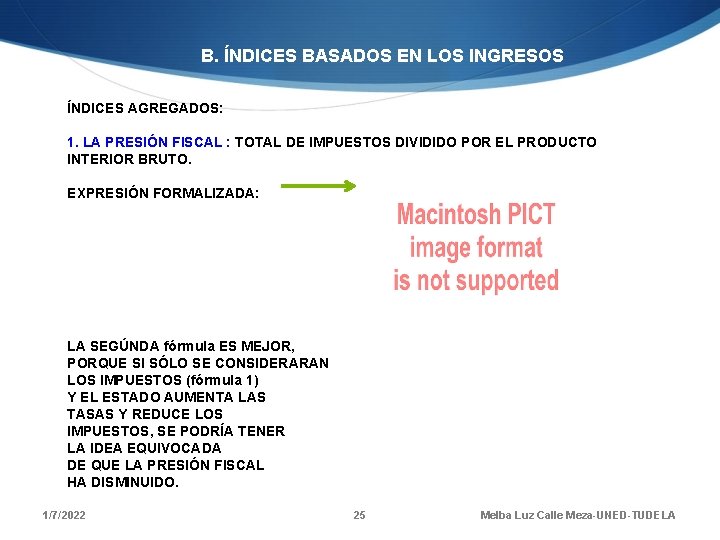 B. ÍNDICES BASADOS EN LOS INGRESOS

ÍNDICES AGREGADOS:

1. LA PRESIÓN FISCAL : TOTAL DE IMPUESTOS DIVIDIDO POR EL PRODUCTO INTERIOR BRUTO.

EXPRESIÓN FORMALIZADA:

Macintosh PICT image format is not supported

LA SEGÚNDA fórmula ES MEJOR, PORQUE SI SÓLO SE CONSIDERARAN LOS IMPUESTOS (fórmula 1) Y EL ESTADO AUMENTA LAS TASAS Y REDUCE LOS IMPUESTOS, SE PODRÍA TENER LA IDEA EQUIVOCADA DE QUE LA PRESIÓN FISCAL HA DISMINUIDO.

1/7/2022

25

Melba Luz Calle Meza-UNED-TUDELA